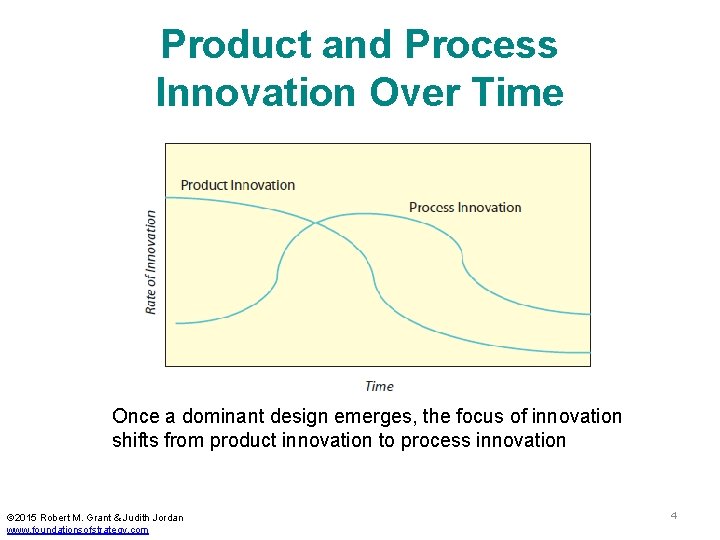 Product and Process Innovation Over Time

Product Innovation

Process Innovation

Rate of Innovation

Time

Once a dominant design emerges, the focus of innovation shifts from product innovation to process innovation

©2015 Robert M. Grant & Judith Jordan
www.foundationsofstrategy.com

4